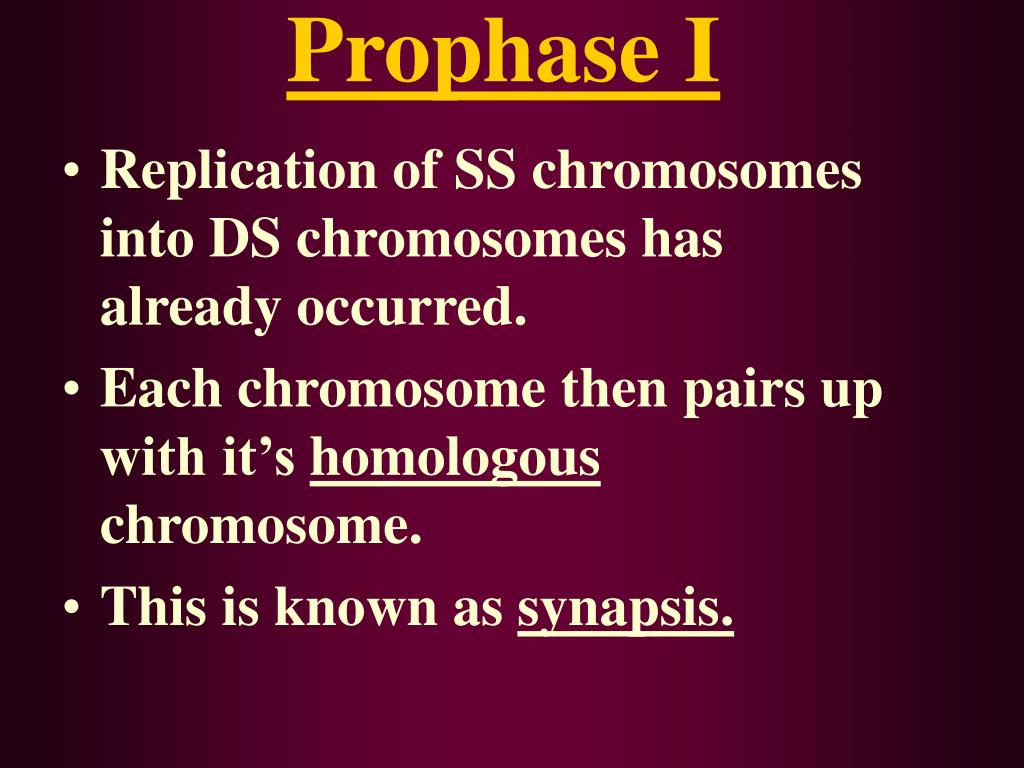 Prophase I

• Replication of SS chromosomes into DS chromosomes has already occurred.

• Each chromosome then pairs up with it’s homologous chromosome.

• This is known as synapsis.